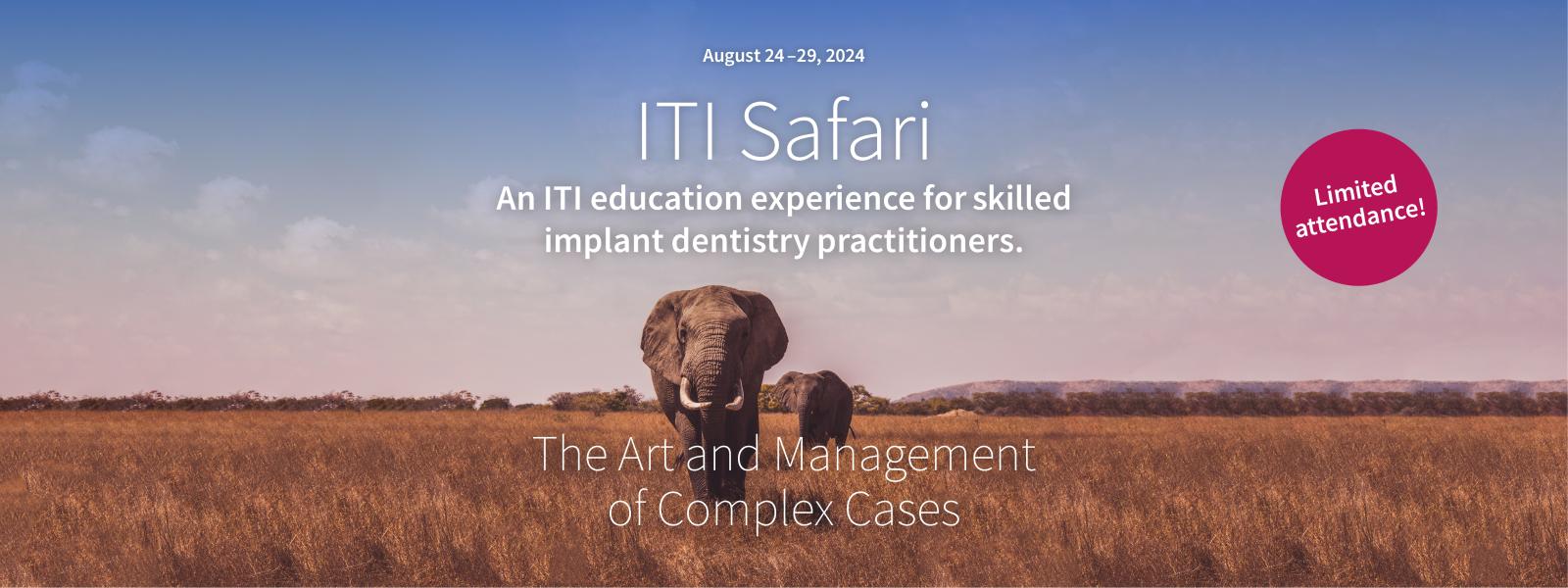 August 24 –29, 2024

ITI Safari

An ITI education experience for skilled implant dentistry practitioners.

Limited attendance!

The Art and Management of Complex Cases